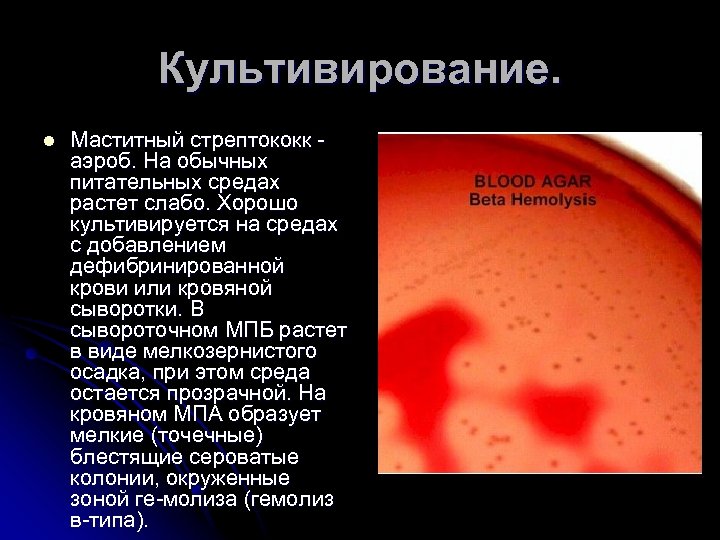 Культивирование.

Маститный стрептококк - аэроб. На обычных питательных средах растет слабо. Хорошо культивируется на средах с добавлением дефибринированной крови или кровяной сыворотки. В сывороточном МПБ растет в виде мелкозернистого осадка, при этом среда остается прозрачной. На кровяном МПА образует мелкие (точечные) блестящие сероватые колонии, окруженные зоной ге-молиза (гемолиз в-типа).

BLOOD AGAR
Beta Hemolysis